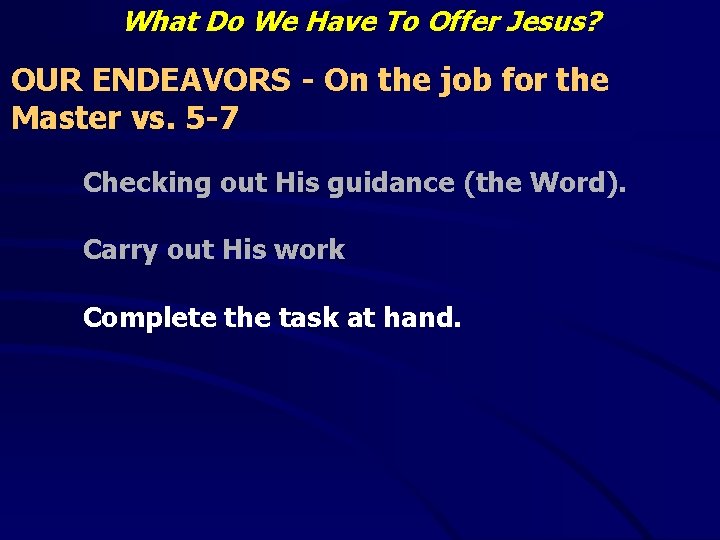 What Do We Have To Offer Jesus?

OUR ENDEAVORS - On the job for the Master vs. 5-7

Checking out His guidance (the Word).

Carry out His work

Complete the task at hand.